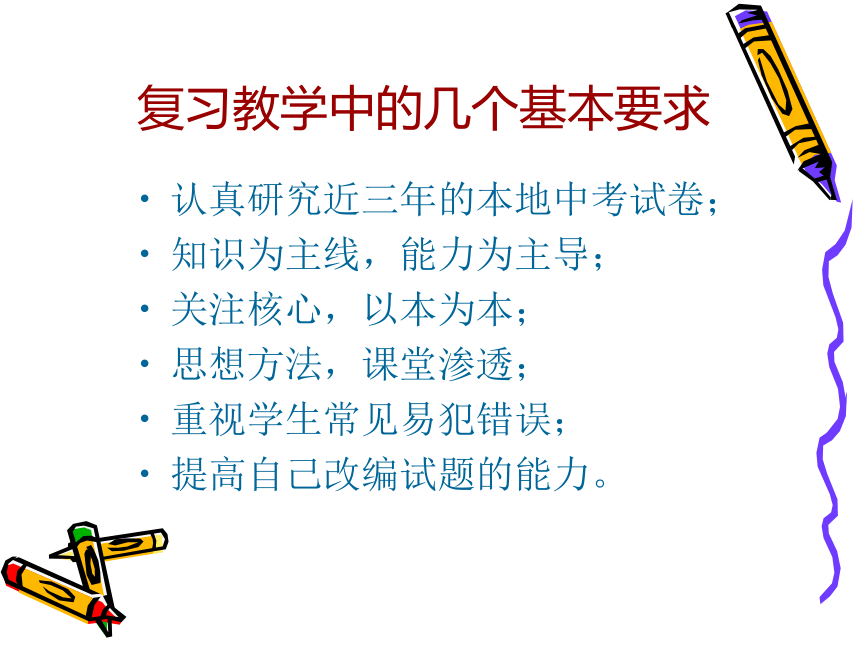 复习教学中的几个基本要求

• 认真研究近三年的本地中考试卷；
• 知识为主线，能力为主导；
• 关注核心，以本为本；
• 思想方法，课堂渗透；
• 重视学生常见易犯错误；
• 提高自己改编试题的能力。